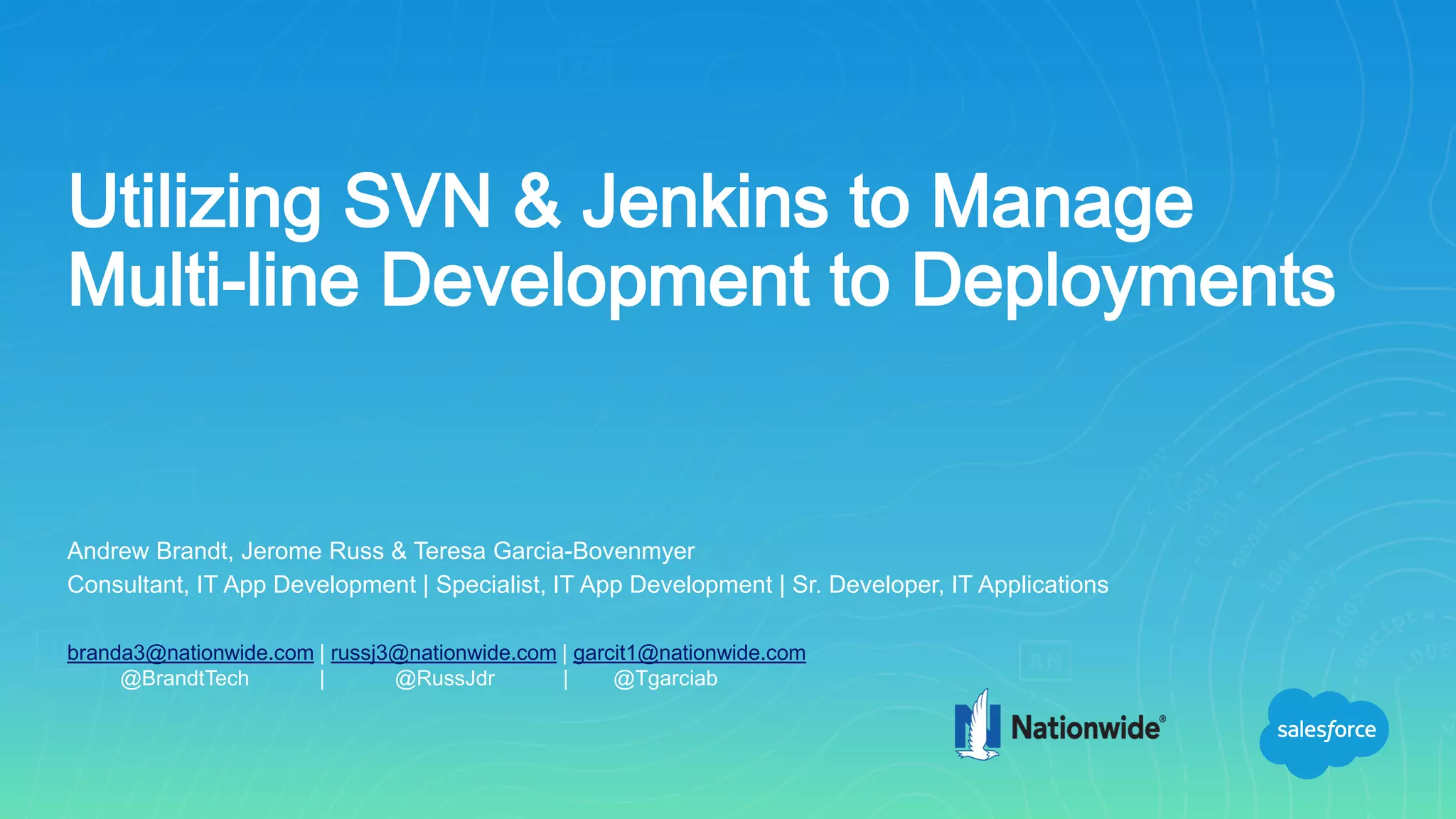 Utilizing SVN & Jenkins to Manage Multi-line Development to Deployments

Andrew Brandt, Jerome Russ & Teresa Garcia-Bovenmyer
Consultant, IT App Development | Specialist, IT App Development | Sr. Developer, IT Applications

branda3@nationwide.com | russj3@nationwide.com | garcit1@nationwide.com
@BrandtTech | @RussJdr | @Tgarciab

Nationwide®

salesforce